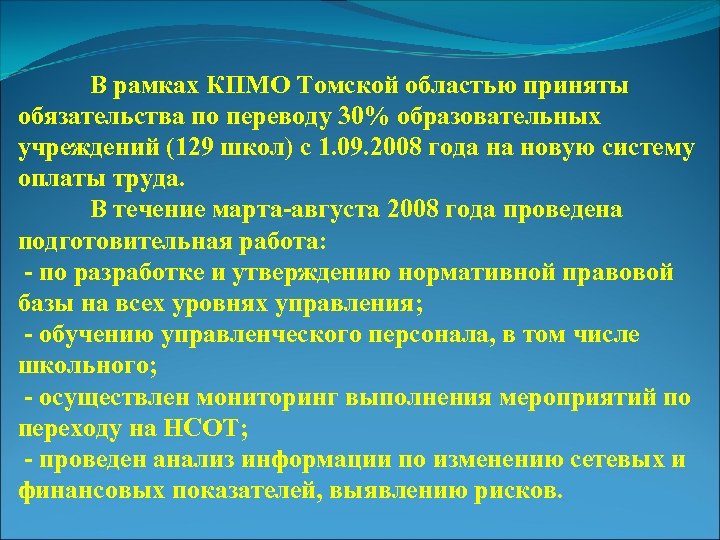 В рамках КПМО Томской областью приняты обязательства по переводу 30% образовательных учреждений (129 школ) с 1.09.2008 года на новую систему оплаты труда.

В течение марта-августа 2008 года проведена подготовительная работа:
- по разработке и утверждению нормативной правовой базы на всех уровнях управления;
- обучению управленческого персонала, в том числе школьного;
- осуществлен мониторинг выполнения мероприятий по переходу на НСОТ;
- проведен анализ информации по изменению сетевых и финансовых показателей, выявлению рисков.